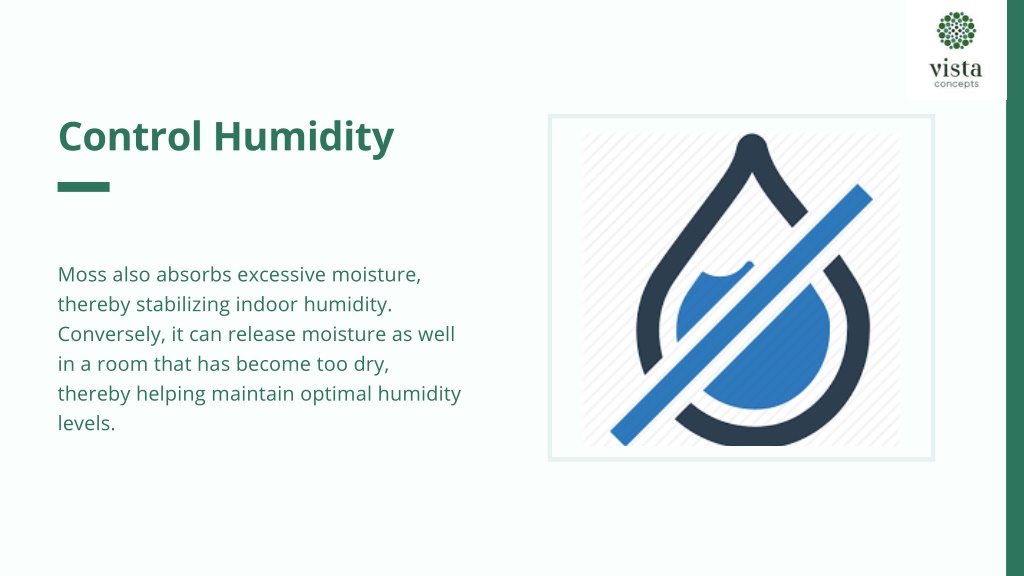 vista
concepts

Control Humidity

Moss also absorbs excessive moisture, thereby stabilizing indoor humidity. Conversely, it can release moisture as well in a room that has become too dry, thereby helping maintain optimal humidity levels.